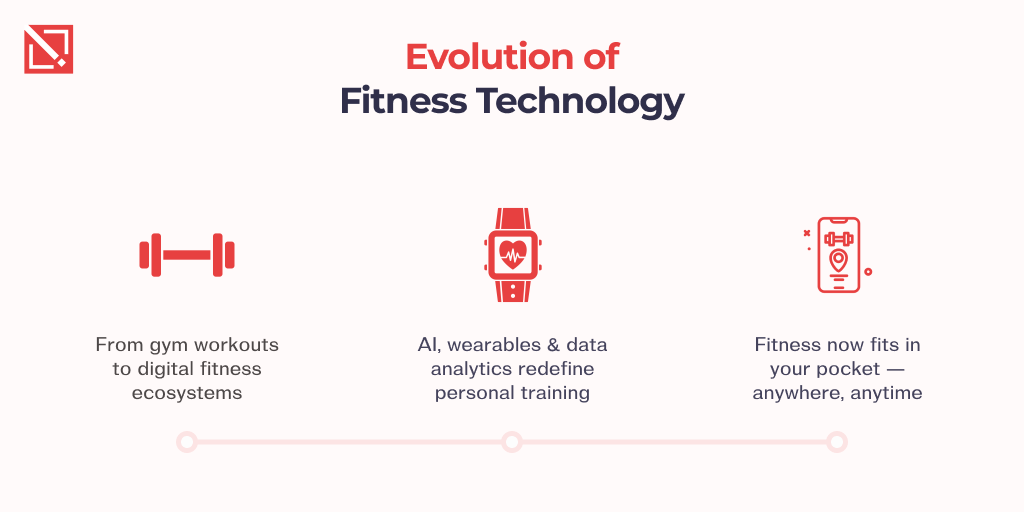 Evolution of
Fitness Technology

From gym workouts to digital fitness ecosystems

AI, wearables & data analytics redefine personal training

Fitness now fits in your pocket — anywhere, anytime